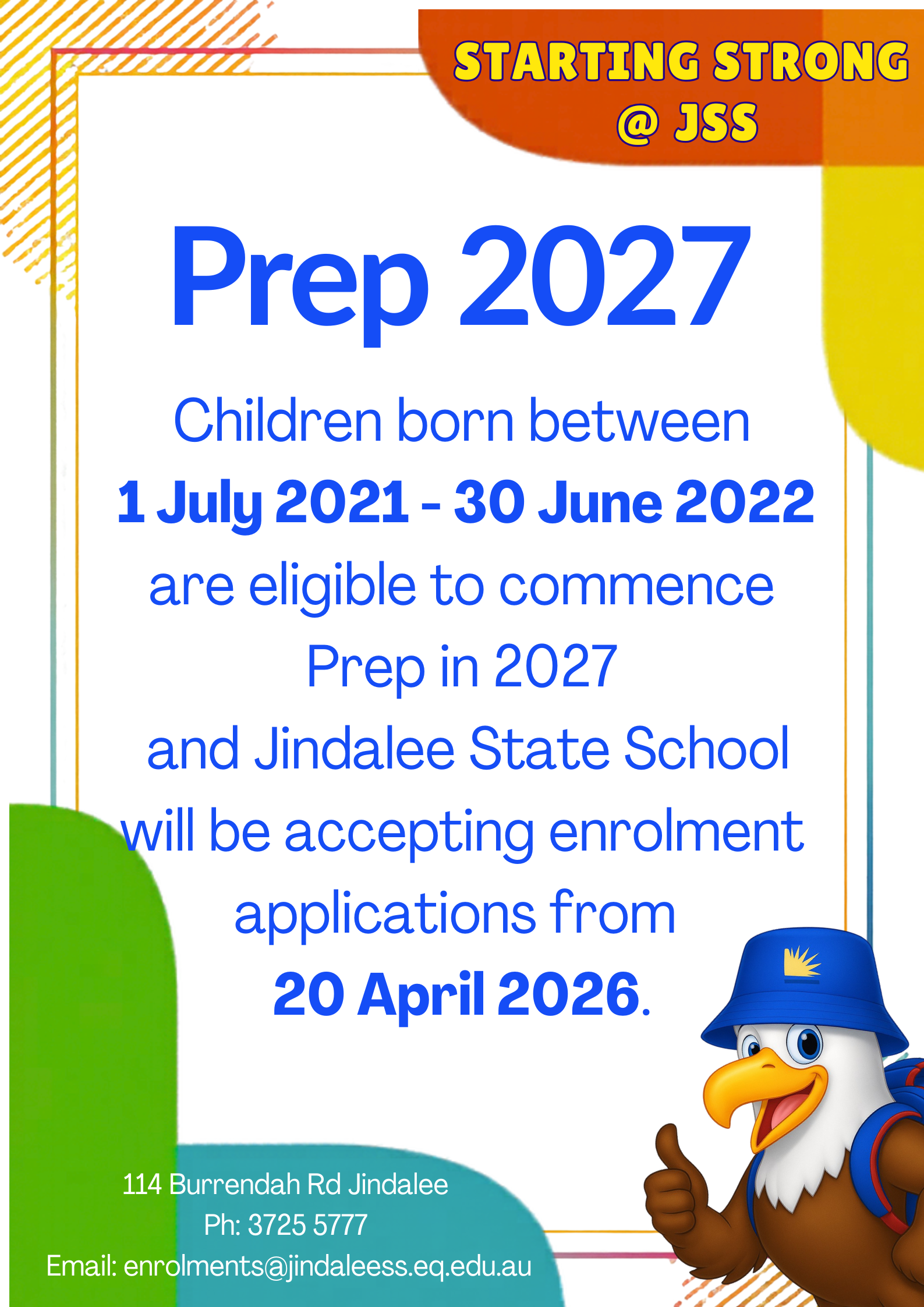 STARTING STRONG @ JSS

Prep 2027

Children born between
1 July 2021 - 30 June 2022
are eligible to commence
Prep in 2027
and Jindalee State School
will be accepting enrolment
applications from
20 April 2026.

114 Burrendah Rd Jindalee
Ph: 3725 5777
Email: enrolments@jindaleess.eq.edu.au